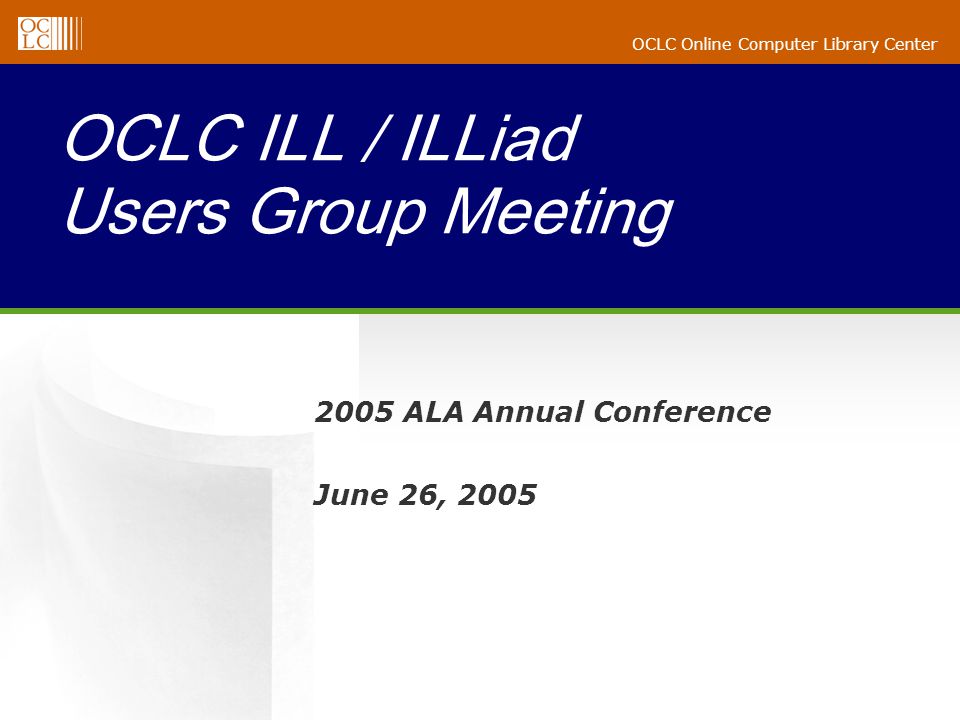 OCLC

OCLC Online Computer Library Center

OCLC ILL / ILLiad Users Group Meeting

2005 ALA Annual Conference

June 26, 2005